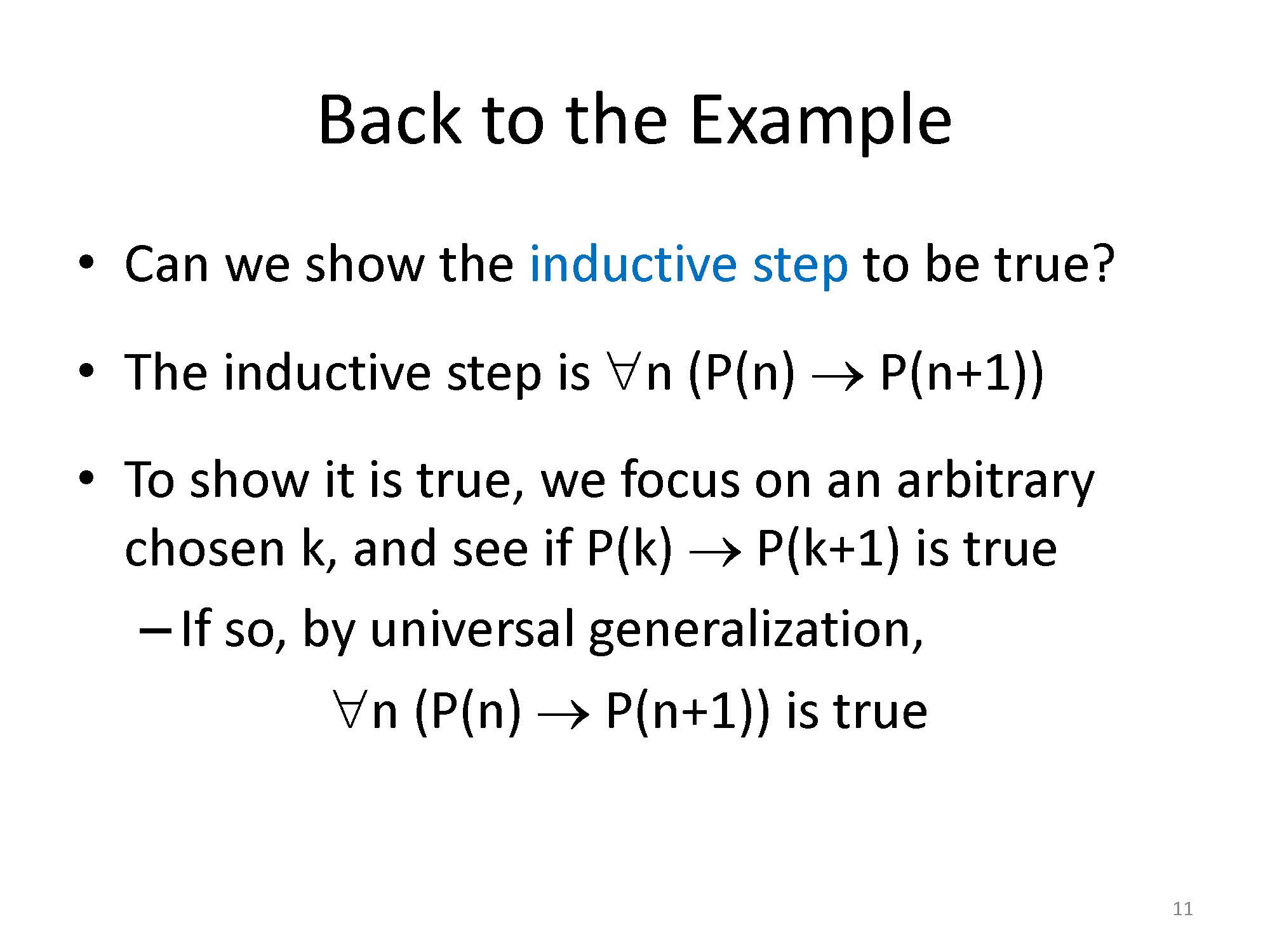 Back to the Example

• Can we show the inductive step to be true?

• The inductive step is $\forall n\ (P(n) \rightarrow P(n+1))$

• To show it is true, we focus on an arbitrary chosen k, and see if $P(k) \rightarrow P(k+1)$ is true

– If so, by universal generalization,

$\forall n\ (P(n) \rightarrow P(n+1))$ is true

11